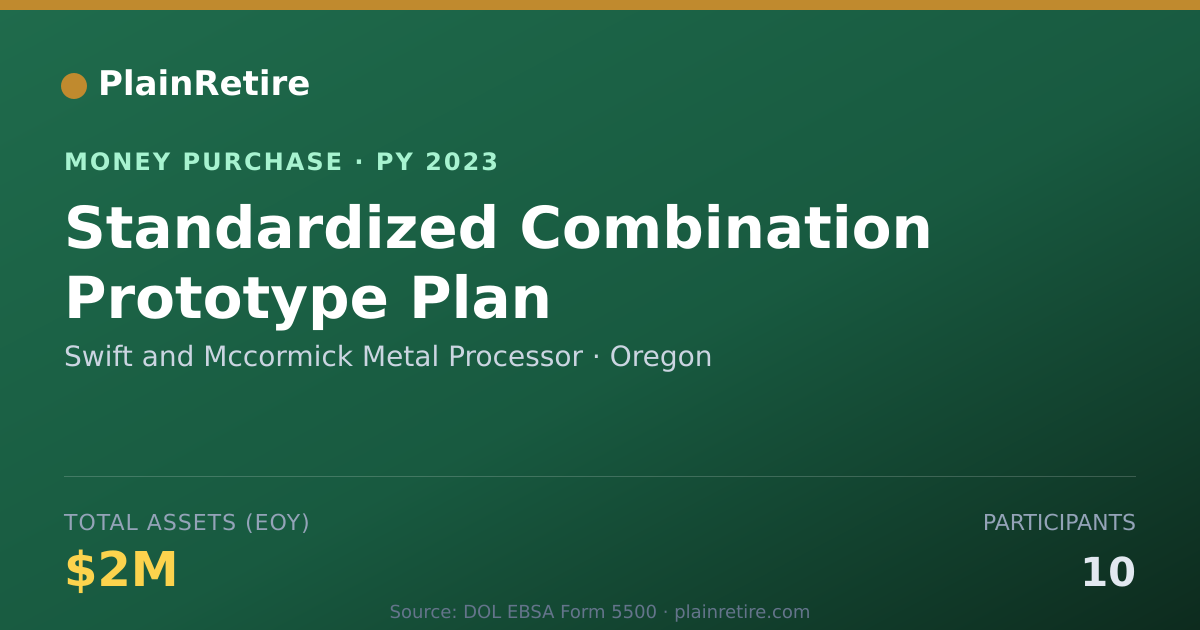 PlainRetire

MONEY PURCHASE · PY 2023

Standardized Combination Prototype Plan

Swift and Mccormick Metal Processor · Oregon

TOTAL ASSETS (EOY)

$2M

PARTICIPANTS

10

Source: DOL EBSA Form 5500 · plainretire.com